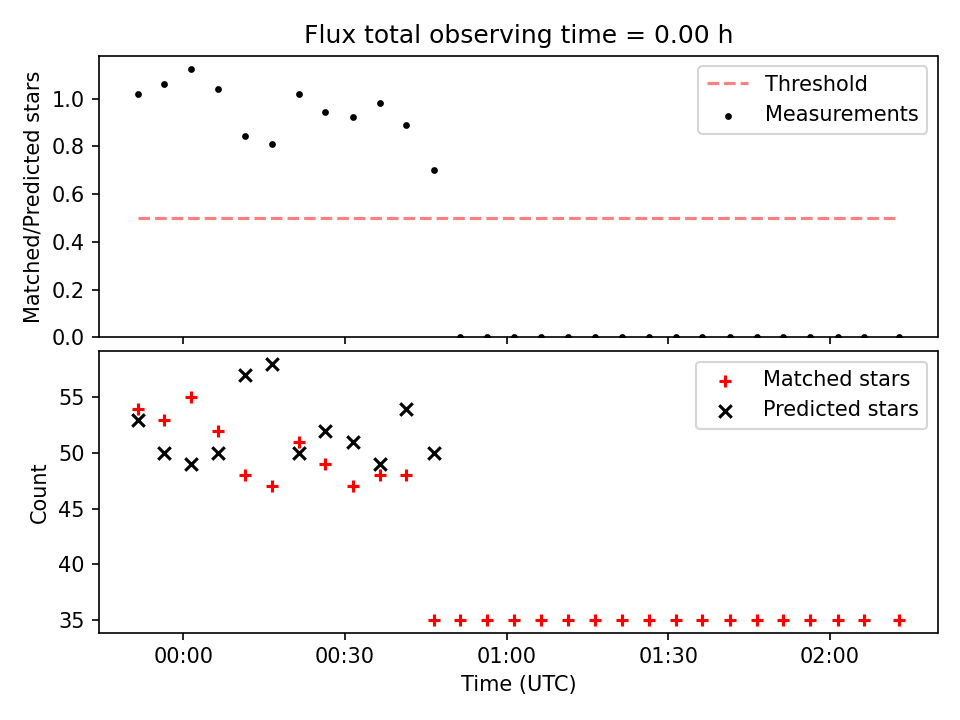 Flux total observing time = 0.00 h

Matched/Predicted stars

1.0
0.8
0.6
0.4
0.2
0.0

Threshold
Measurements

Count

55
50
45
40
35

Matched stars
Predicted stars

00:00
00:30
01:00
01:30
02:00

Time (UTC)